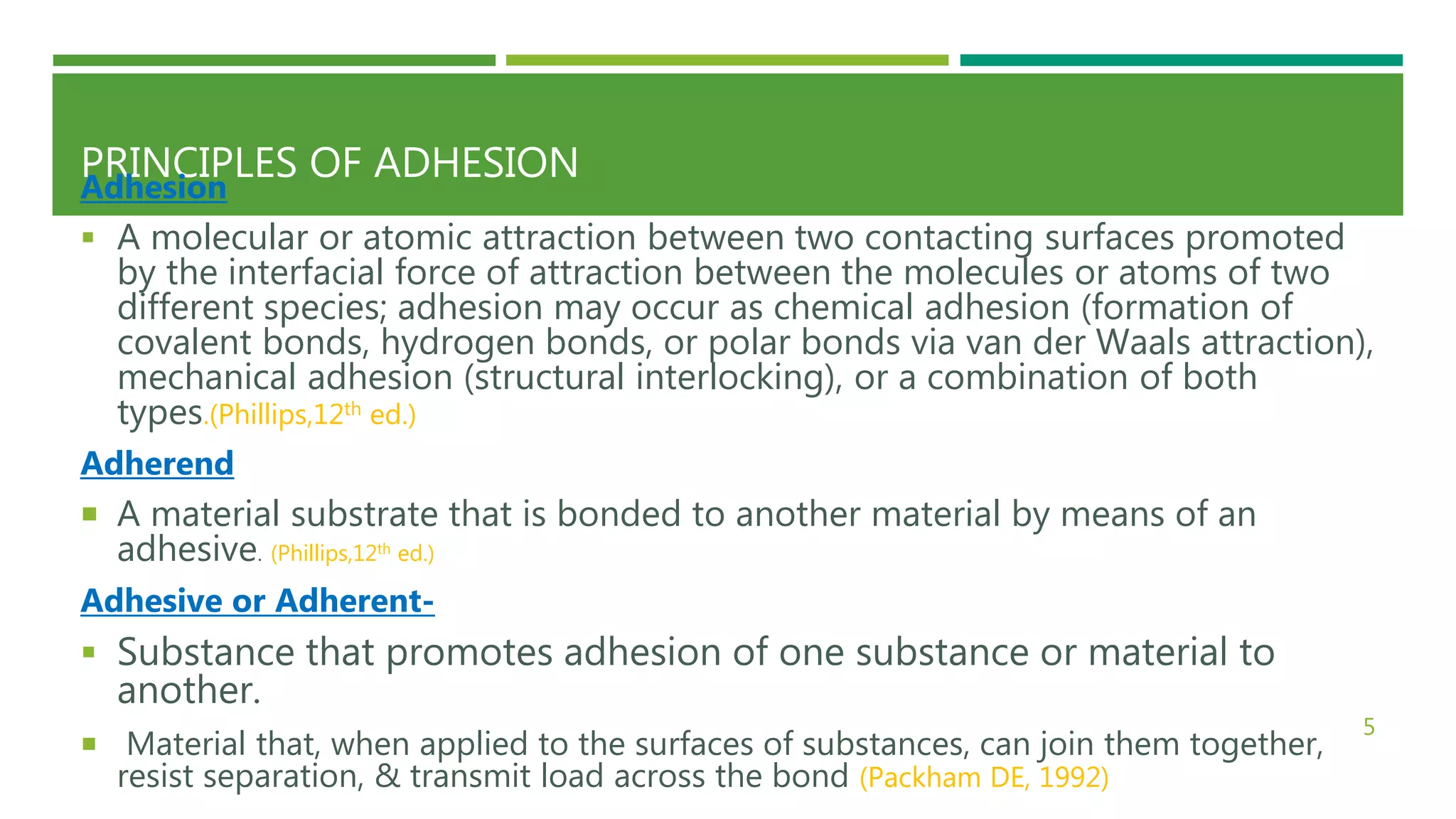 PRINCIPLES OF ADHESION

Adhesion

▪ A molecular or atomic attraction between two contacting surfaces promoted by the interfacial force of attraction between the molecules or atoms of two different species; adhesion may occur as chemical adhesion (formation of covalent bonds, hydrogen bonds, or polar bonds via van der Waals attraction), mechanical adhesion (structural interlocking), or a combination of both types.(Phillips,12$^{th}$ ed.)

Adherend

▪ A material substrate that is bonded to another material by means of an adhesive. (Phillips,12$^{th}$ ed.)

Adhesive or Adherent-

▪ Substance that promotes adhesion of one substance or material to another.

▪ Material that, when applied to the surfaces of substances, can join them together, resist separation, & transmit load across the bond (Packham DE, 1992)

5